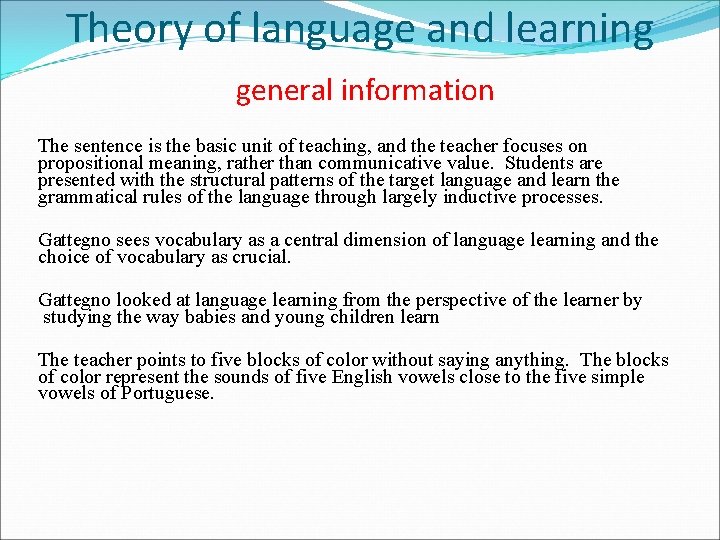 Theory of language and learning

general information

The sentence is the basic unit of teaching, and the teacher focuses on propositional meaning, rather than communicative value. Students are presented with the structural patterns of the target language and learn the grammatical rules of the language through largely inductive processes.

Gattegno sees vocabulary as a central dimension of language learning and the choice of vocabulary as crucial.

Gattegno looked at language learning from the perspective of the learner by studying the way babies and young children learn

The teacher points to five blocks of color without saying anything. The blocks of color represent the sounds of five English vowels close to the five simple vowels of Portuguese.